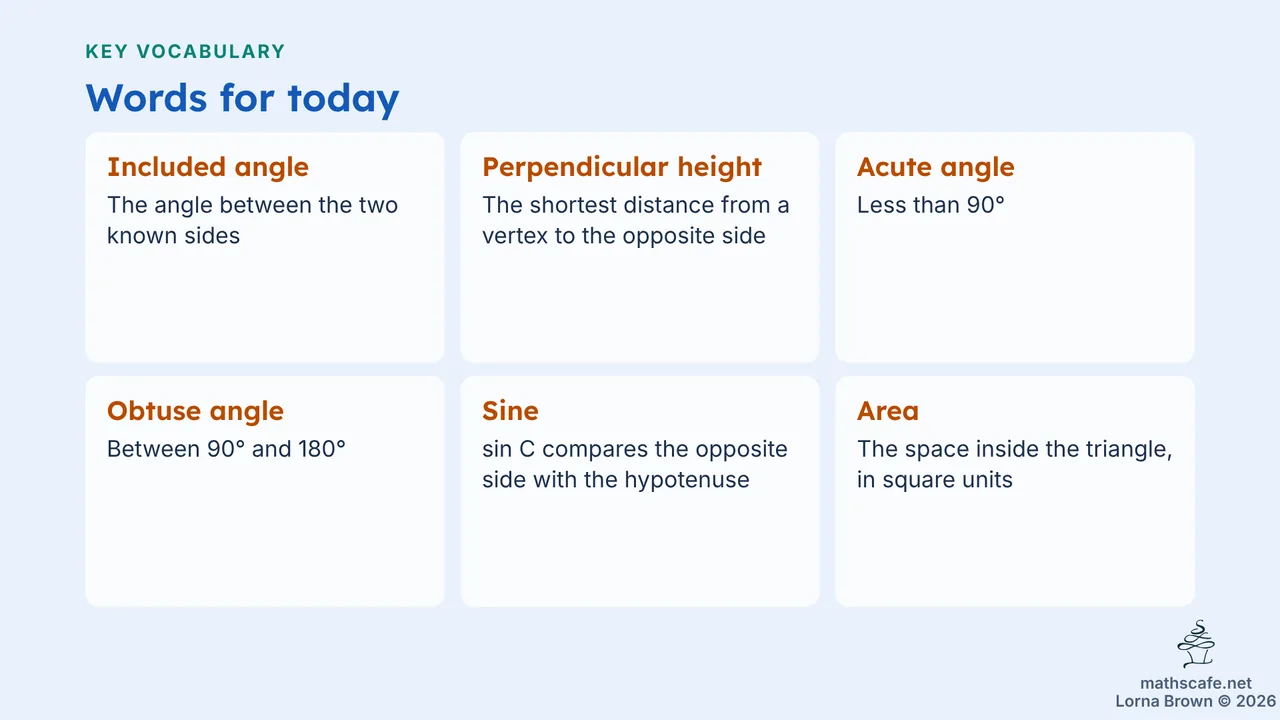 KEY VOCABULARY

Words for today

Included angle
The angle between the two known sides

Perpendicular height
The shortest distance from a vertex to the opposite side

Acute angle
Less than 90°

Obtuse angle
Between 90° and 180°

Sine
sin C compares the opposite side with the hypotenuse

Area
The space inside the triangle, in square units

mathscafe.net
Lorna Brown © 2026